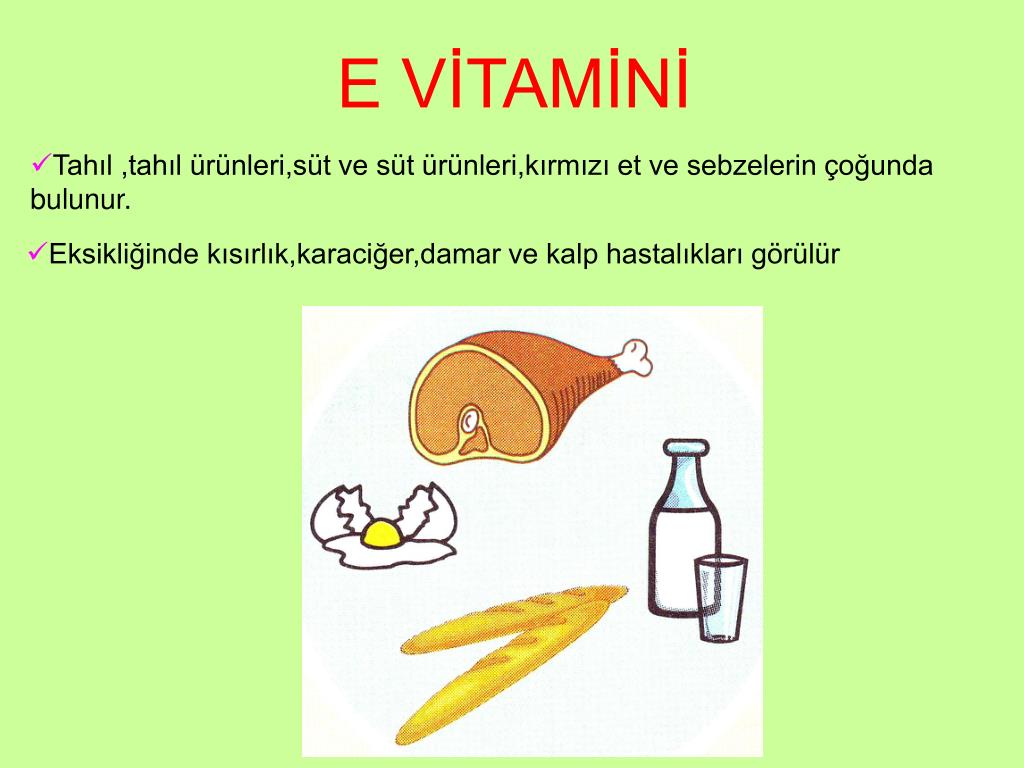 E VİTAMİNİ

✓Tahıl ,tahıl ürünleri,süt ve süt ürünleri,kırmızı et ve sebzelerin çoğunda bulunur.

✓Eksikliğinde kısırlık,karaciğer,damar ve kalp hastalıkları görülür